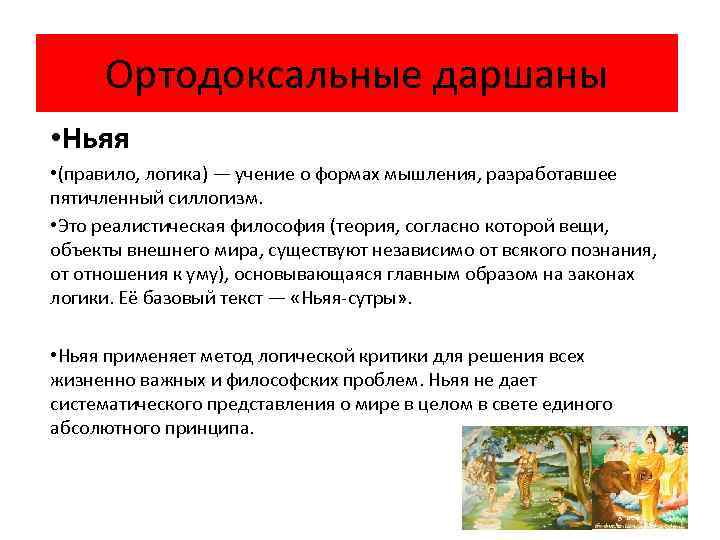 Ортодоксальные даршаны

•Ньяя

•(правило, логика) — учение о формах мышления, разработавшее пятичленный силлогизм.

•Это реалистическая философия (теория, согласно которой вещи, объекты внешнего мира, существуют независимо от всякого познания, от отношения к уму), основывающаяся главным образом на законах логики. Её базовый текст — «Ньяя-сутры».

•Ньяя применяет метод логической критики для решения всех жизненно важных и философских проблем. Ньяя не дает систематического представления о мире в целом в свете единого абсолютного принципа.